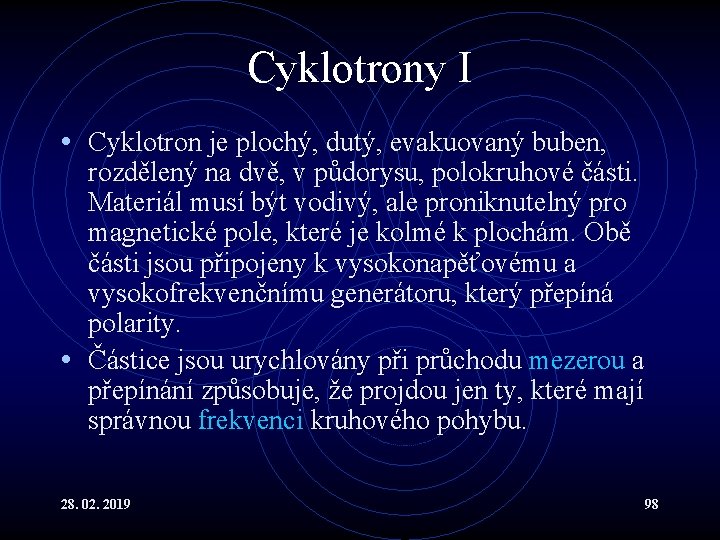 Cyklotrony I

• Cyklotron je plochý, dutý, evakuovaný buben, rozdělený na dvě, v půdorysu, polokruhové části. Materiál musí být vodivý, ale proniknutelný pro magnetické pole, které je kolmé k plochám. Obě části jsou připojeny k vysokonapěťovému a vysokofrekvenčnímu generátoru, který přepíná polarity.
• Částice jsou urychlovány při průchodu mezerou a přepínání způsobuje, že projdou jen ty, které mají správnou frekvenci kruhového pohybu.

28. 02. 2019

98